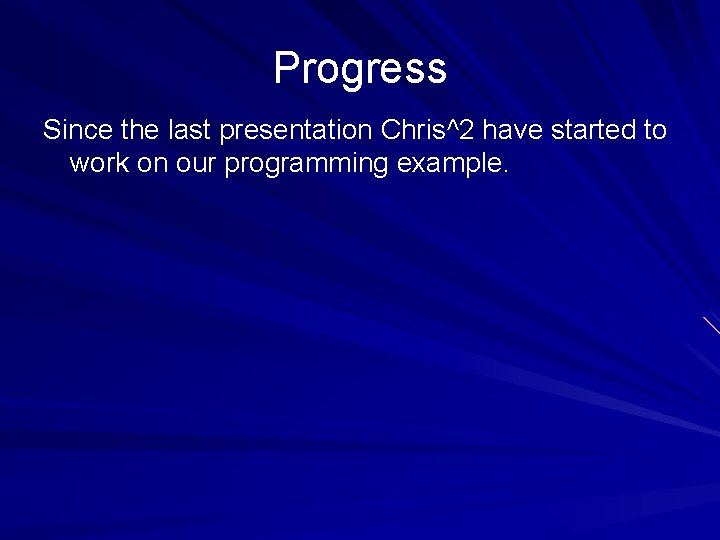 Progress

Since the last presentation Chris^2 have started to work on our programming example.